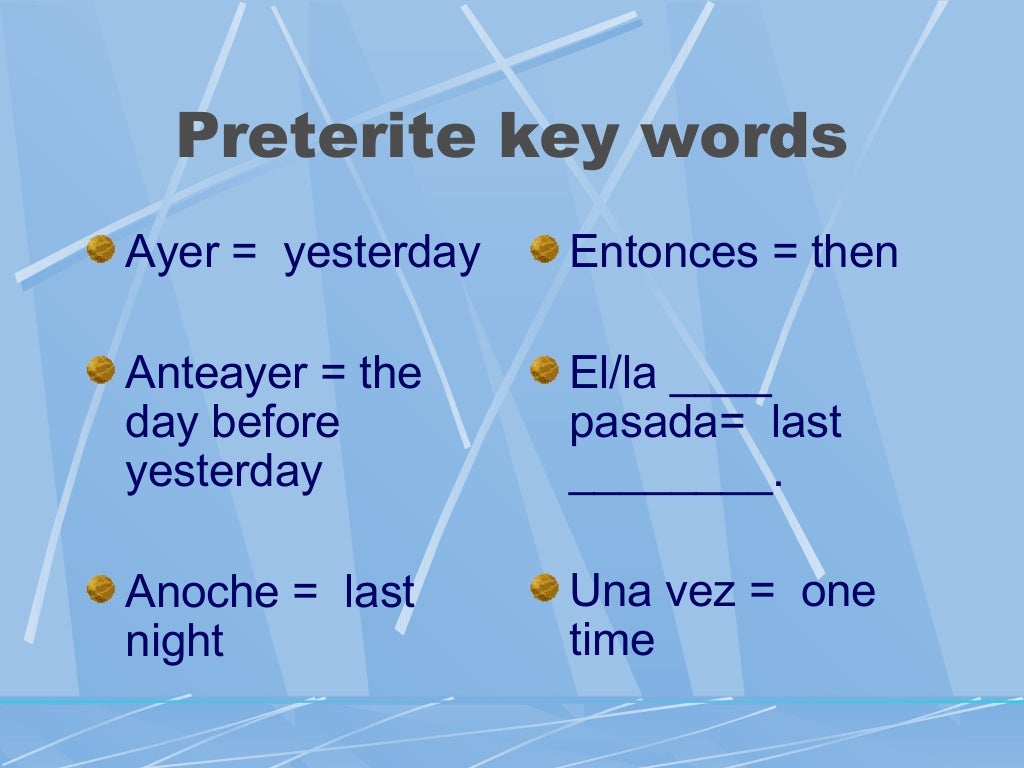 Preterite key words

Ayer = yesterday

Anteayer = the day before yesterday

Anoche = last night

Entonces = then

El/la ____ pasada= last ________.

Una vez = one time